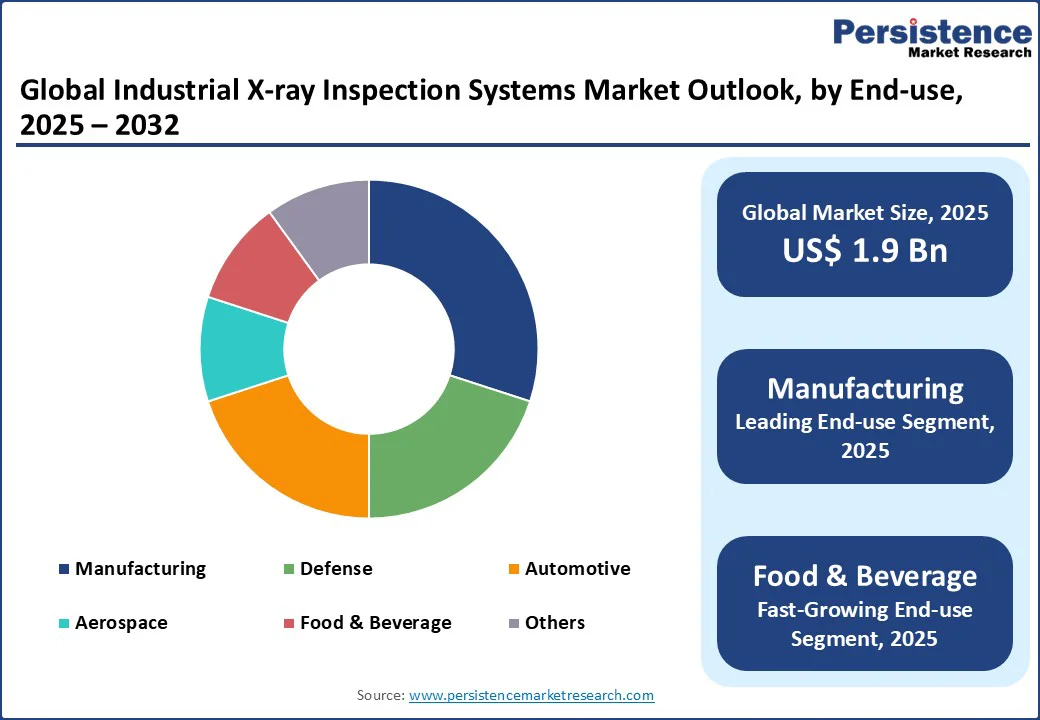 Persistence
Market Research

Global Industrial X-ray Inspection Systems Market Outlook, by End-use, 2025 – 2032

Manufacturing
Defense
Automotive
Aerospace
Food & Beverage
Others

Global Market Size, 2025
US$ 1.9 Bn

Manufacturing
Leading End-use Segment, 2025

Food & Beverage
Fast-Growing End-use Segment, 2025

Source: www.persistencemarketresearch.com